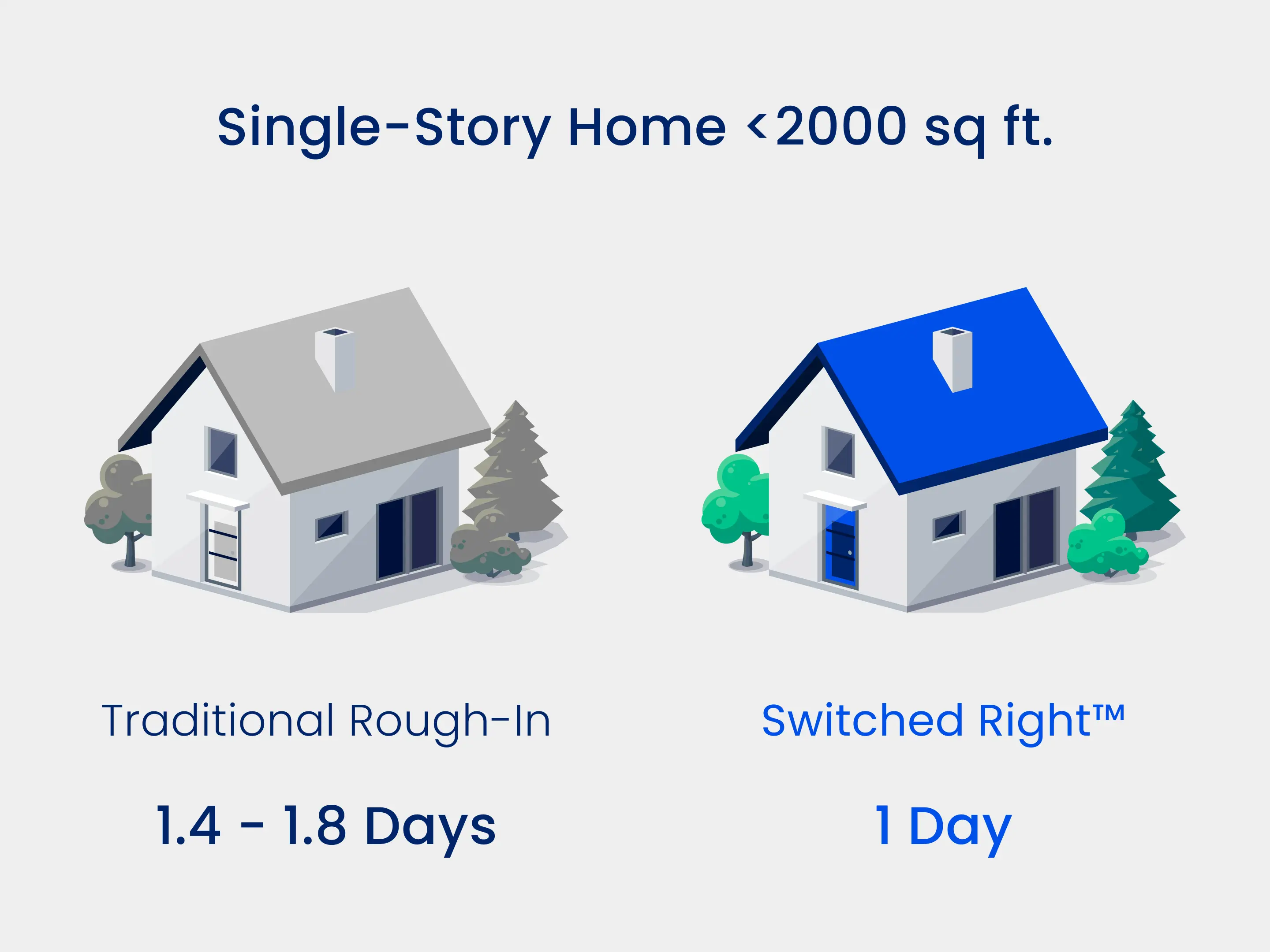 Single-Story Home <2000 sq ft.

Traditional Rough-In

1.4 - 1.8 Days

Switched Right™

1 Day